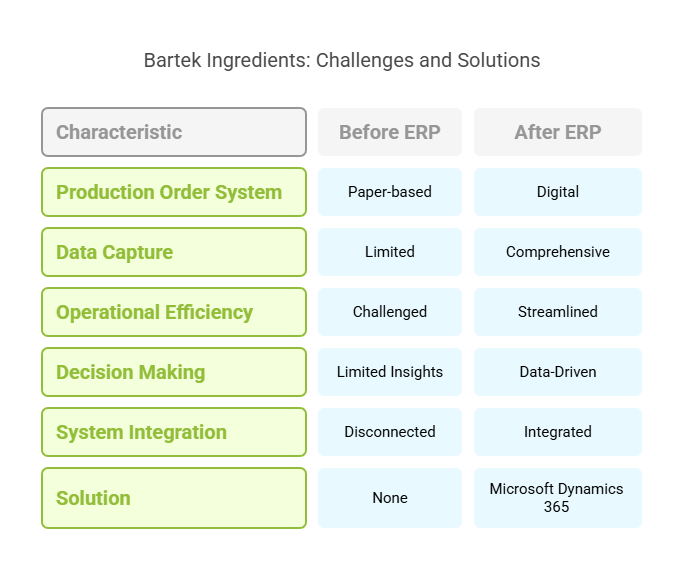 Bartek Ingredients: Challenges and Solutions

| Characteristic | Before ERP | After ERP |
|---|---|---|
| Production Order System | Paper-based | Digital |
| Data Capture | Limited | Comprehensive |
| Operational Efficiency | Challenged | Streamlined |
| Decision Making | Limited Insights | Data-Driven |
| System Integration | Disconnected | Integrated |
| Solution | None | Microsoft Dynamics 365 |